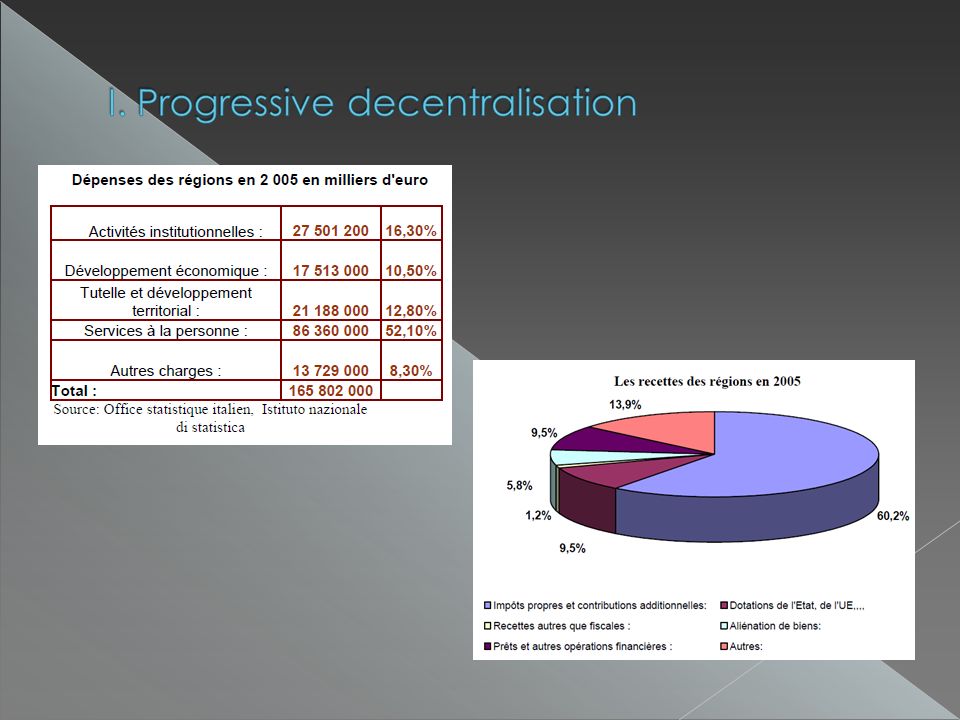 I. Progressive decentralisation

Dépenses des régions en 2 005 en milliers d'euro

| | | |
|---|---|---|
| Activités institutionnelles : | 27 501 200 | 16,30% |
| Développement économique : | 17 513 000 | 10,50% |
| Tutelle et développement territorial : | 21 188 000 | 12,80% |
| Services à la personne : | 86 360 000 | 52,10% |
| Autres charges : | 13 729 000 | 8,30% |
| Total : | 165 802 000 | |

Source: Office statistique italien, Istituto nazionale di statistica

Les recettes des régions en 2005

13,9%
9,5%
5,8%
1,2%
9,5%
60,2%

Impôts propres et contributions additionnelles:
Dotations de l'Etat, de l'UE,...
Recettes autres que fiscales :
Aliénation de biens:
Prêts et autres opérations financières :
Autres: